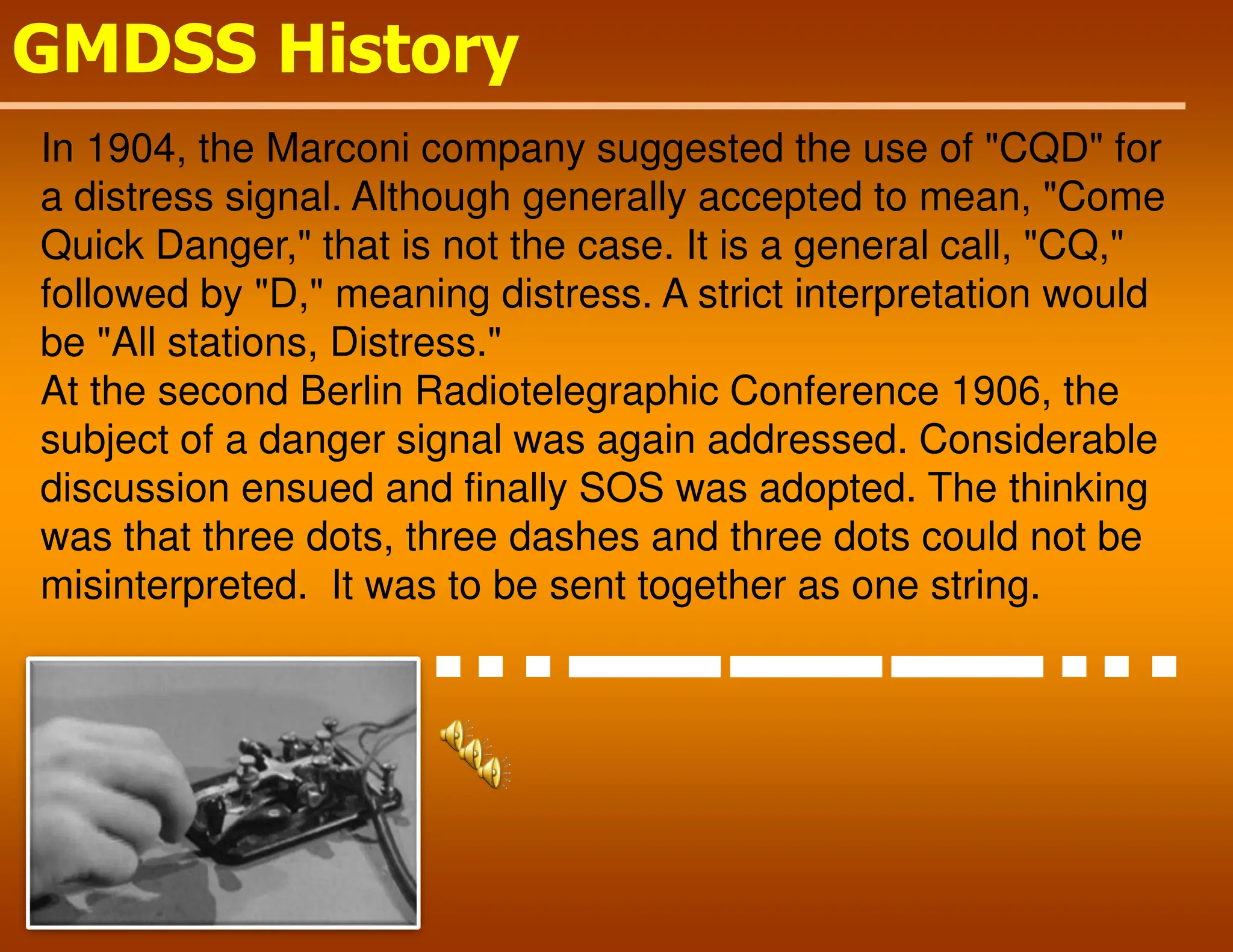 GMDSS History

In 1904, the Marconi company suggested the use of "CQD" for a distress signal. Although generally accepted to mean, "Come Quick Danger," that is not the case. It is a general call, "CQ," followed by "D," meaning distress. A strict interpretation would be "All stations, Distress."
At the second Berlin Radiotelegraphic Conference 1906, the subject of a danger signal was again addressed. Considerable discussion ensued and finally SOS was adopted. The thinking was that three dots, three dashes and three dots could not be misinterpreted. It was to be sent together as one string.